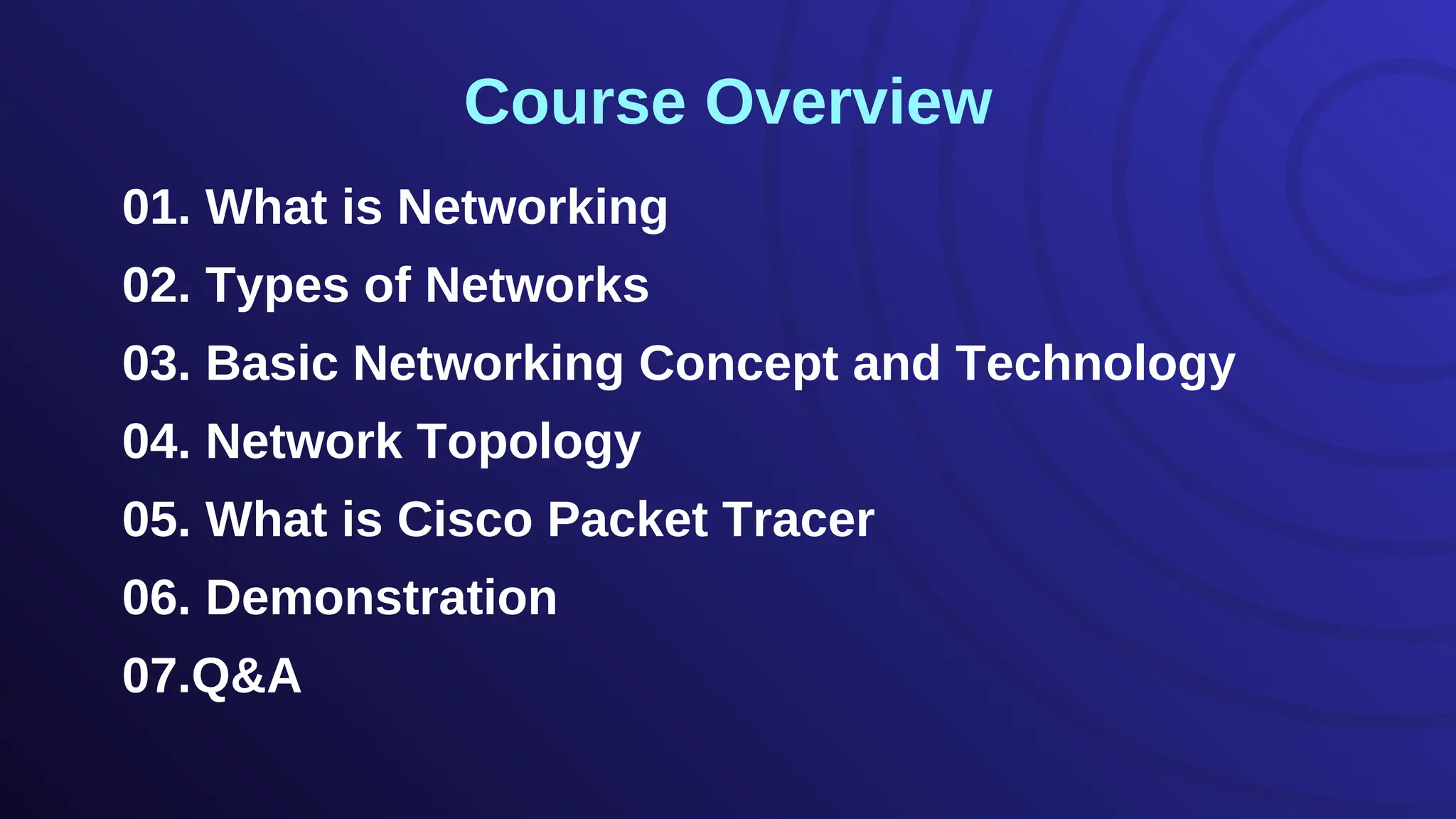 Course Overview

01. What is Networking

02. Types of Networks

03. Basic Networking Concept and Technology

04. Network Topology

05. What is Cisco Packet Tracer

06. Demonstration

07.Q&A